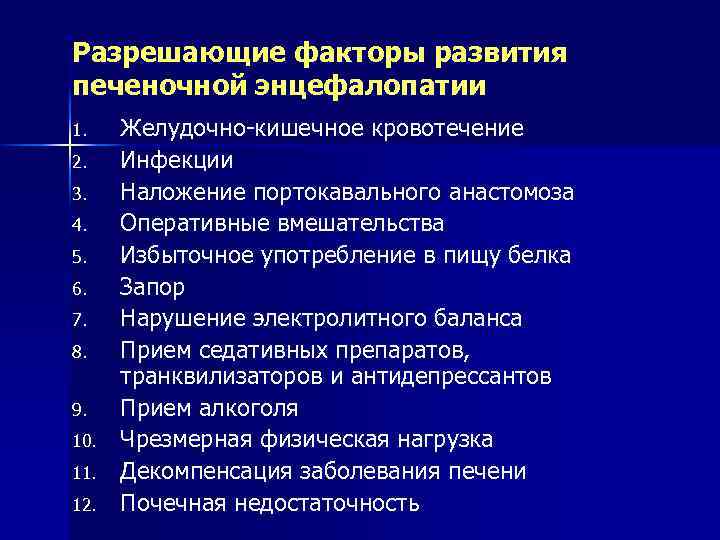 Разрешающие факторы развития печеночной энцефалопатии

1. Желудочно-кишечное кровотечение
2. Инфекции
3. Наложение портокавального анастомоза
4. Оперативные вмешательства
5. Избыточное употребление в пищу белка
6. Запор
7. Нарушение электролитного баланса
8. Прием седативных препаратов, транквилизаторов и антидепрессантов
9. Прием алкоголя
10. Чрезмерная физическая нагрузка
11. Декомпенсация заболевания печени
12. Почечная недостаточность